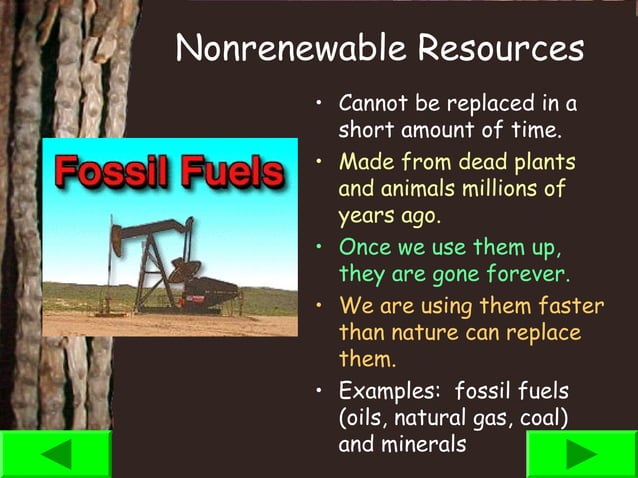 Nonrenewable Resources

Fossil Fuels

• Cannot be replaced in a short amount of time.
• Made from dead plants and animals millions of years ago.
• Once we use them up, they are gone forever.
• We are using them faster than nature can replace them.
• Examples: fossil fuels (oils, natural gas, coal) and minerals